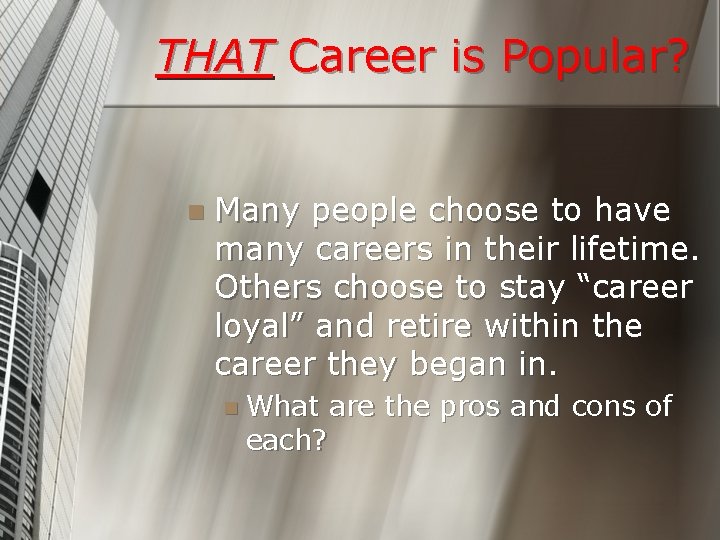 THAT Career is Popular?

Many people choose to have many careers in their lifetime. Others choose to stay “career loyal” and retire within the career they began in.

What are the pros and cons of each?